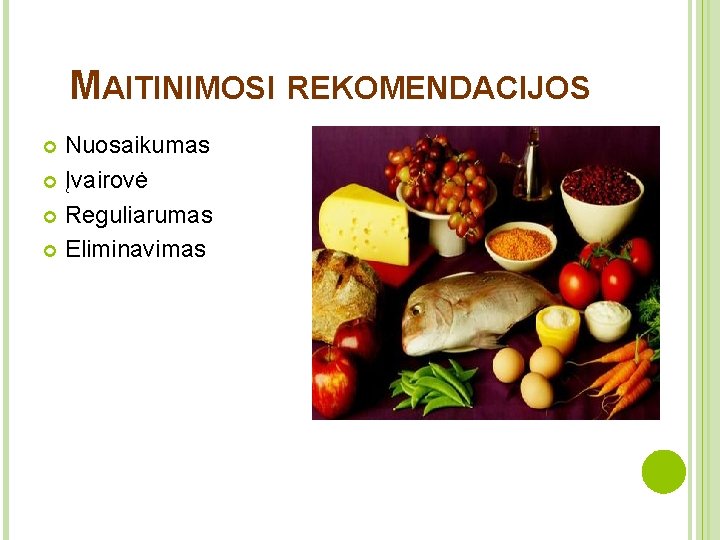 MAITINIMOSI REKOMENDACIJOS

Nuosaikumas
Įvairovė
Reguliarumas
Eliminavimas